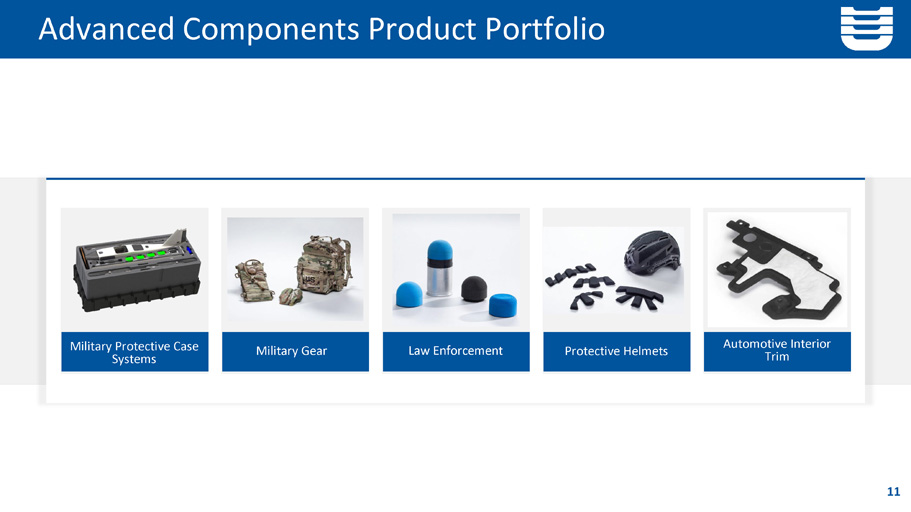 Advanced Components Product Portfolio

Military Protective Case Systems

Military Gear

Law Enforcement

Protective Helmets

Automotive Interior Trim

11